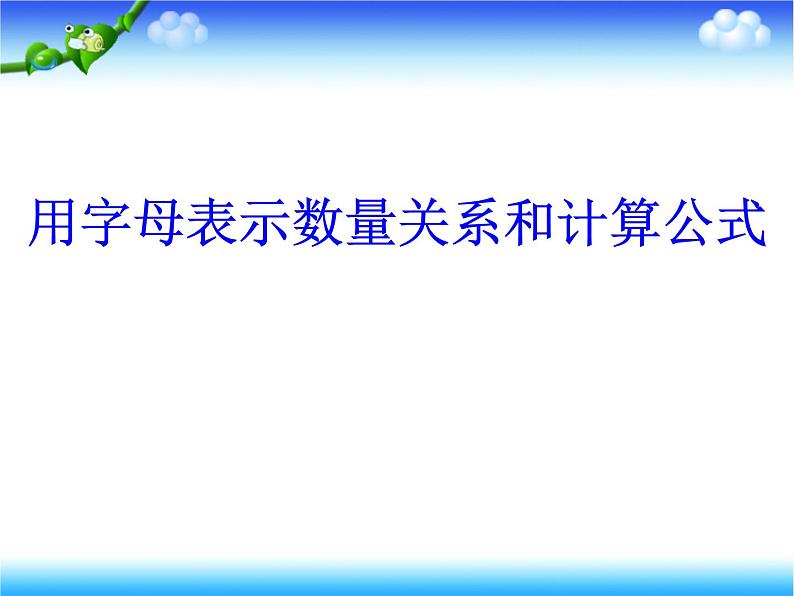 用字母表示数量关系和计算公式